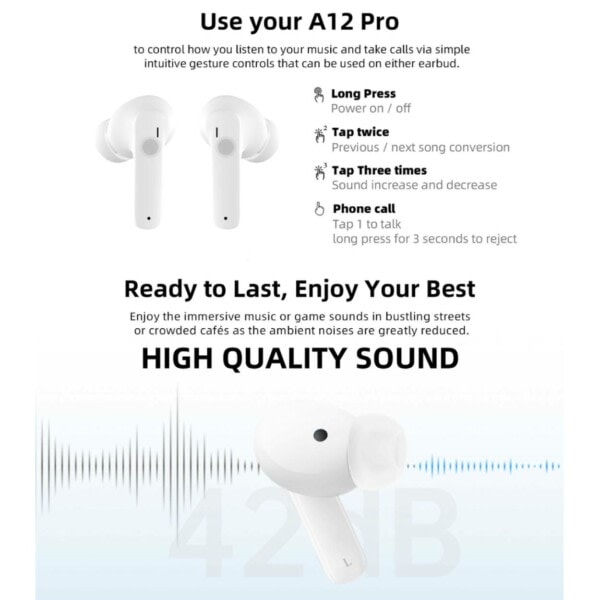 Use your A12 Pro

to control how you listen to your music and take calls via simple intuitive gesture controls that can be used on either earbud.

Long Press
Power on / off

Tap twice
Previous / next song conversion

Tap Three times
Sound increase and decrease

Phone call
Tap 1 to talk
long press for 3 seconds to reject

Ready to Last, Enjoy Your Best

Enjoy the immersive music or game sounds in bustling streets or crowded cafés as the ambient noises are greatly reduced.

HIGH QUALITY SOUND

42dB

L